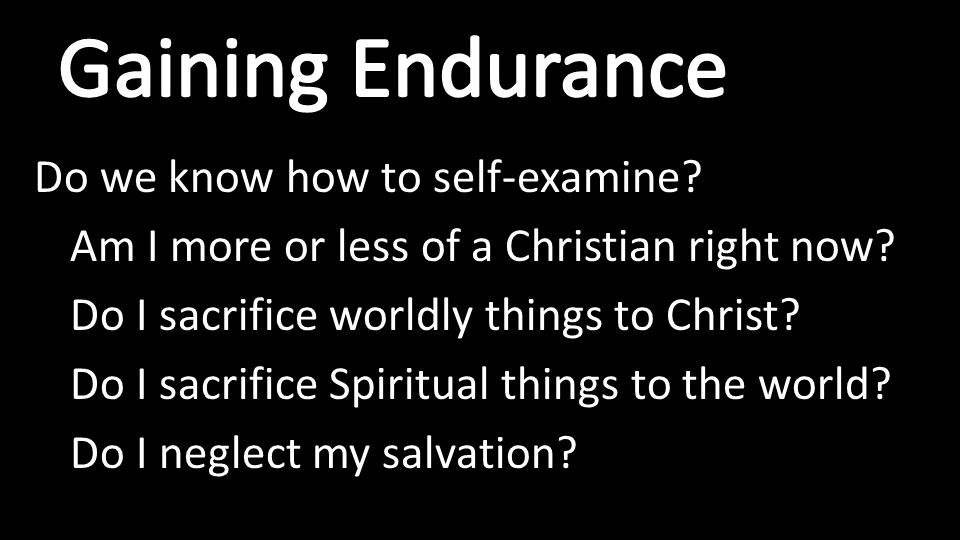 Gaining Endurance

Do we know how to self-examine?

Am I more or less of a Christian right now?

Do I sacrifice worldly things to Christ?

Do I sacrifice Spiritual things to the world?

Do I neglect my salvation?